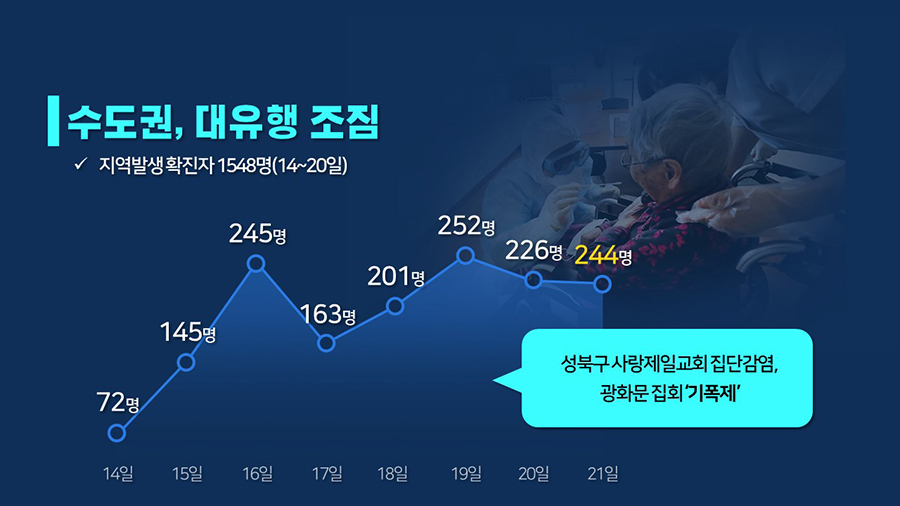 수도권, 대유행 조짐

✓ 지역발생 확진자 1548명(14~20일)

72명
145명
245명
163명
201명
252명
226명
244명

성북구 사랑제일교회 집단감염, 광화문 집회 '기폭제'

14일
15일
16일
17일
18일
19일
20일
21일